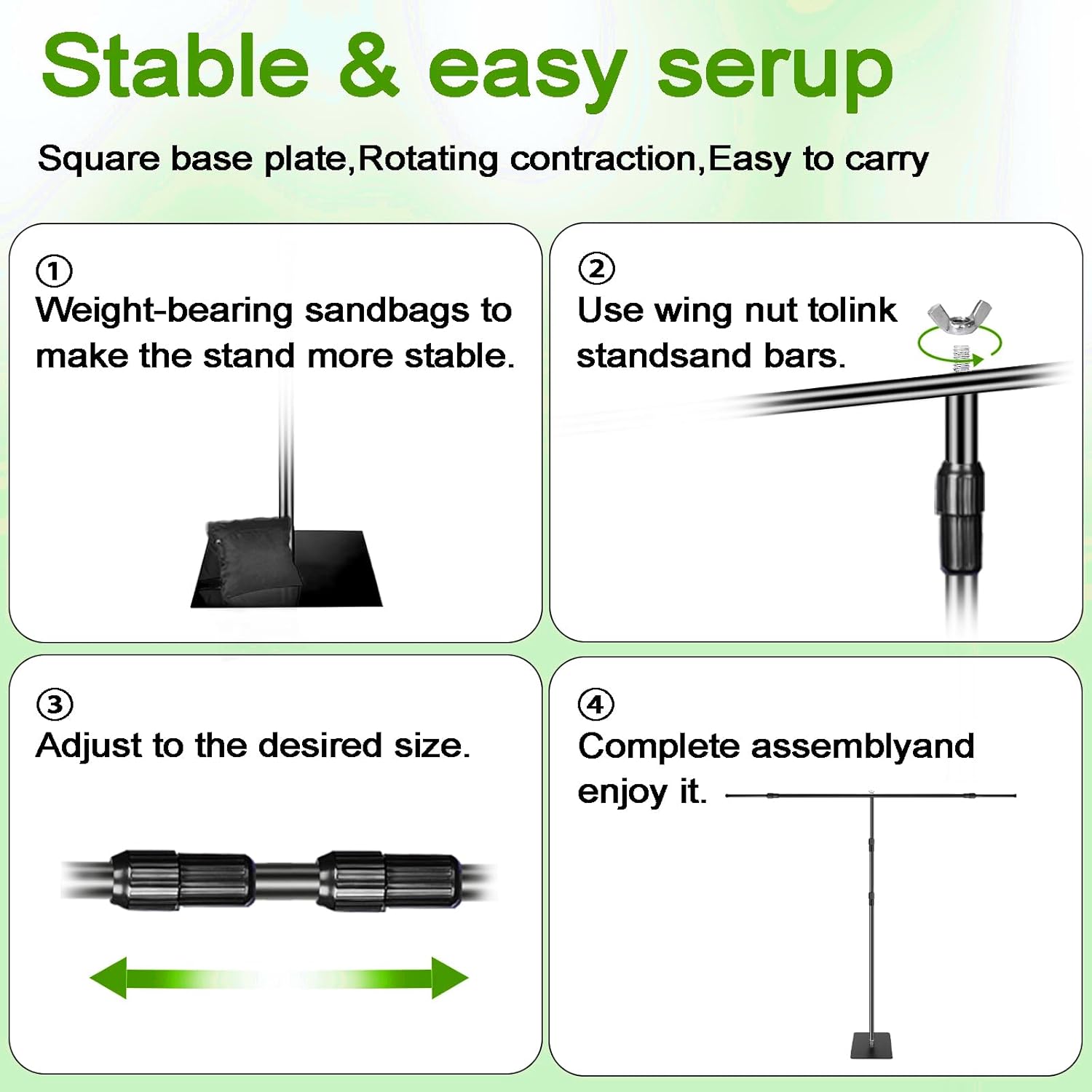 Stable & easy serup

Square base plate,Rotating contraction,Easy to carry

①
Weight-bearing sandbags to make the stand more stable.

②
Use wing nut tolink standsand bars.

③
Adjust to the desired size.

④
Complete assemblyand enjoy it.